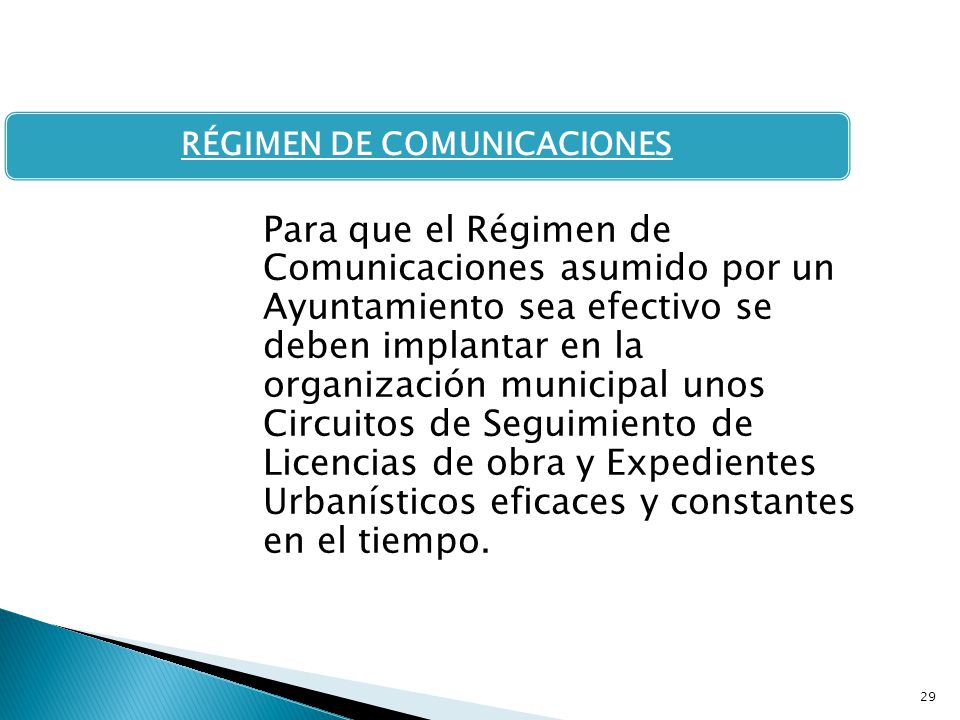 RÉGIMEN DE COMUNICACIONES

Para que el Régimen de Comunicaciones asumido por un Ayuntamiento sea efectivo se deben implantar en la organización municipal unos Circuitos de Seguimiento de Licencias de obra y Expedientes Urbanísticos eficaces y constantes en el tiempo.

29